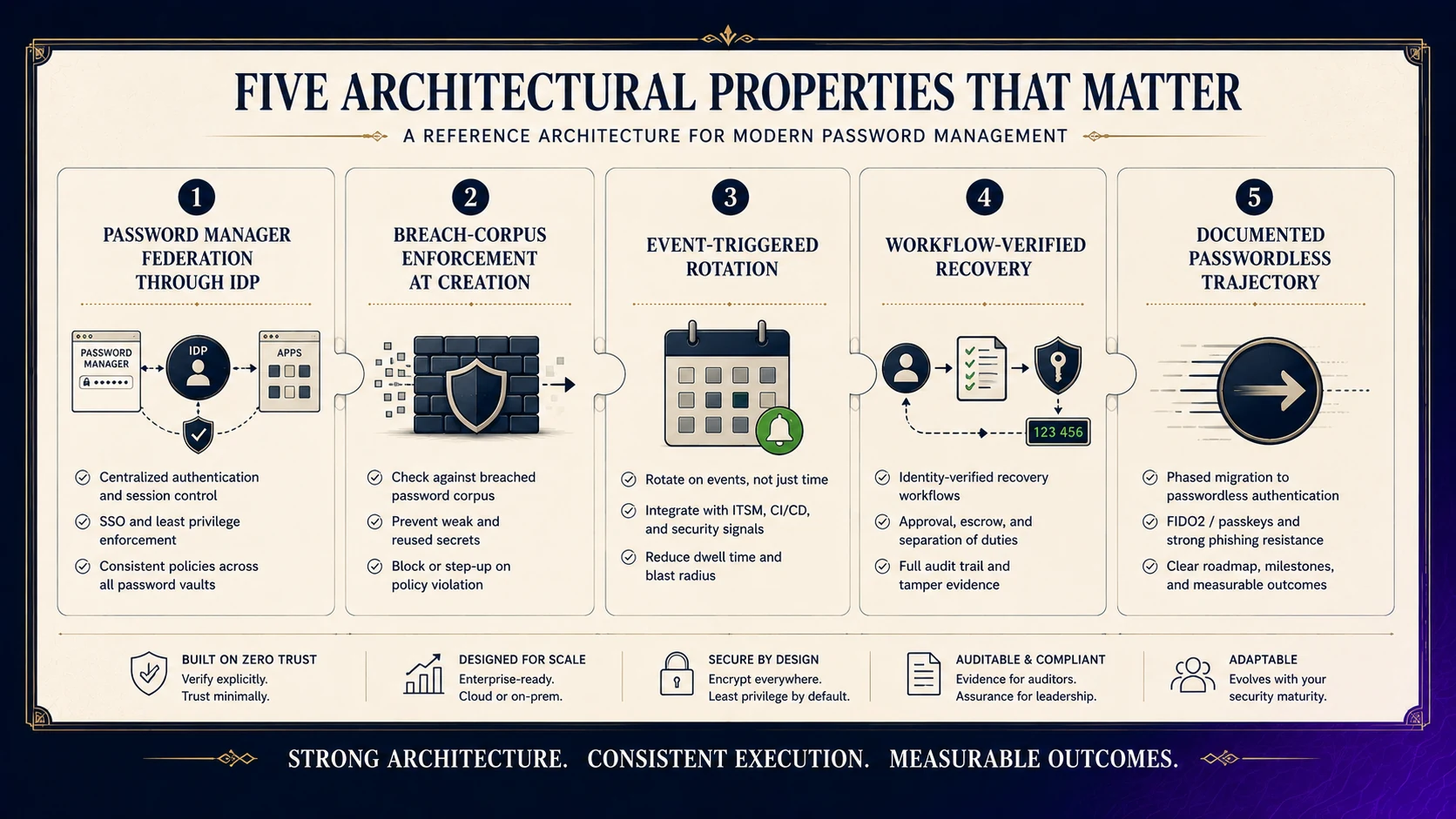 FIVE ARCHITECTURAL PROPERTIES THAT MATTER

A REFERENCE ARCHITECTURE FOR MODERN PASSWORD MANAGEMENT

1

PASSWORD MANAGER FEDERATION THROUGH IDP

PASSWORD MANAGER

IDP

APPS

Centralized authentication and session control

SSO and least privilege enforcement

Consistent policies across all password vaults

2

BREACH-CORPUS ENFORCEMENT AT CREATION

Check against breached password corpus

Prevent weak and reused secrets

Block or step-up on policy violation

3

EVENT-TRIGGERED ROTATION

Rotate on events, not just time

Integrate with ITSM, CI/CD, and security signals

Reduce dwell time and blast radius

4

WORKFLOW-VERIFIED RECOVERY

123 456

Identity-verified recovery workflows

Approval, escrow, and separation of duties

Full audit trail and tamper evidence

5

DOCUMENTED PASSWORDLESS TRAJECTORY

Phased migration to passwordless authentication

FIDO2 / passkeys and strong phishing resistance

Clear roadmap, milestones, and measurable outcomes

BUILT ON ZERO TRUST
Verify explicitly.
Trust minimally.

DESIGNED FOR SCALE
Enterprise-ready.
Cloud or on-prem.

SECURE BY DESIGN
Encrypt everywhere.
Least privilege by default.

AUDITABLE & COMPLIANT
Evidence for auditors.
Assurance for leadership.

ADAPTABLE
Evolves with your security maturity.

STRONG ARCHITECTURE. CONSISTENT EXECUTION. MEASURABLE OUTCOMES.